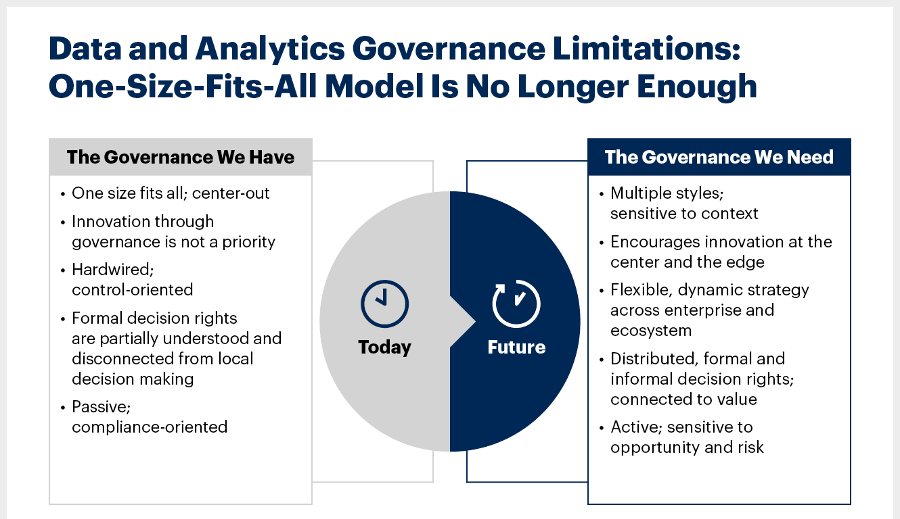 Data and Analytics Governance Limitations: One-Size-Fits-All Model Is No Longer Enough

The Governance We Have

• One size fits all; center-out
• Innovation through governance is not a priority
• Hardwired; control-oriented
• Formal decision rights are partially understood and disconnected from local decision making
• Passive; compliance-oriented

Today

Future

The Governance We Need

• Multiple styles; sensitive to context
• Encourages innovation at the center and the edge
• Flexible, dynamic strategy across enterprise and ecosystem
• Distributed, formal and informal decision rights; connected to value
• Active; sensitive to opportunity and risk